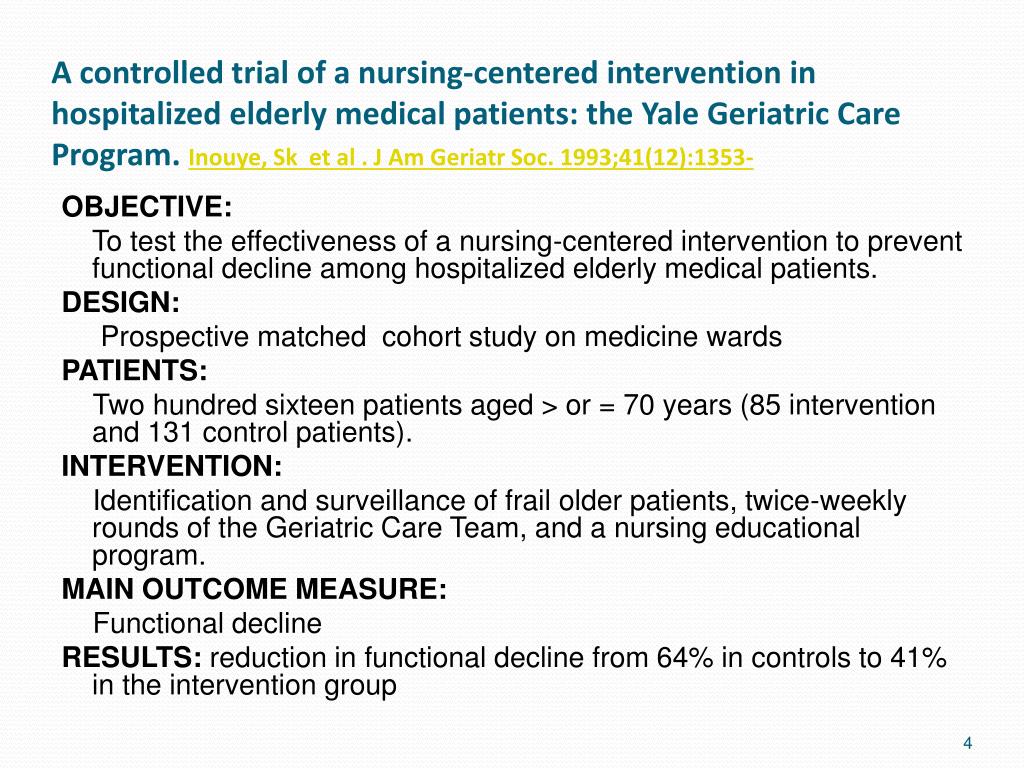 A controlled trial of a nursing-centered intervention in hospitalized elderly medical patients: the Yale Geriatric Care Program. Inouye, Sk et al . J Am Geriatr Soc. 1993;41(12):1353-

OBJECTIVE:
To test the effectiveness of a nursing-centered intervention to prevent functional decline among hospitalized elderly medical patients.

DESIGN:
Prospective matched cohort study on medicine wards

PATIENTS:
Two hundred sixteen patients aged > or = 70 years (85 intervention and 131 control patients).

INTERVENTION:
Identification and surveillance of frail older patients, twice-weekly rounds of the Geriatric Care Team, and a nursing educational program.

MAIN OUTCOME MEASURE:
Functional decline

RESULTS: reduction in functional decline from 64% in controls to 41% in the intervention group

4